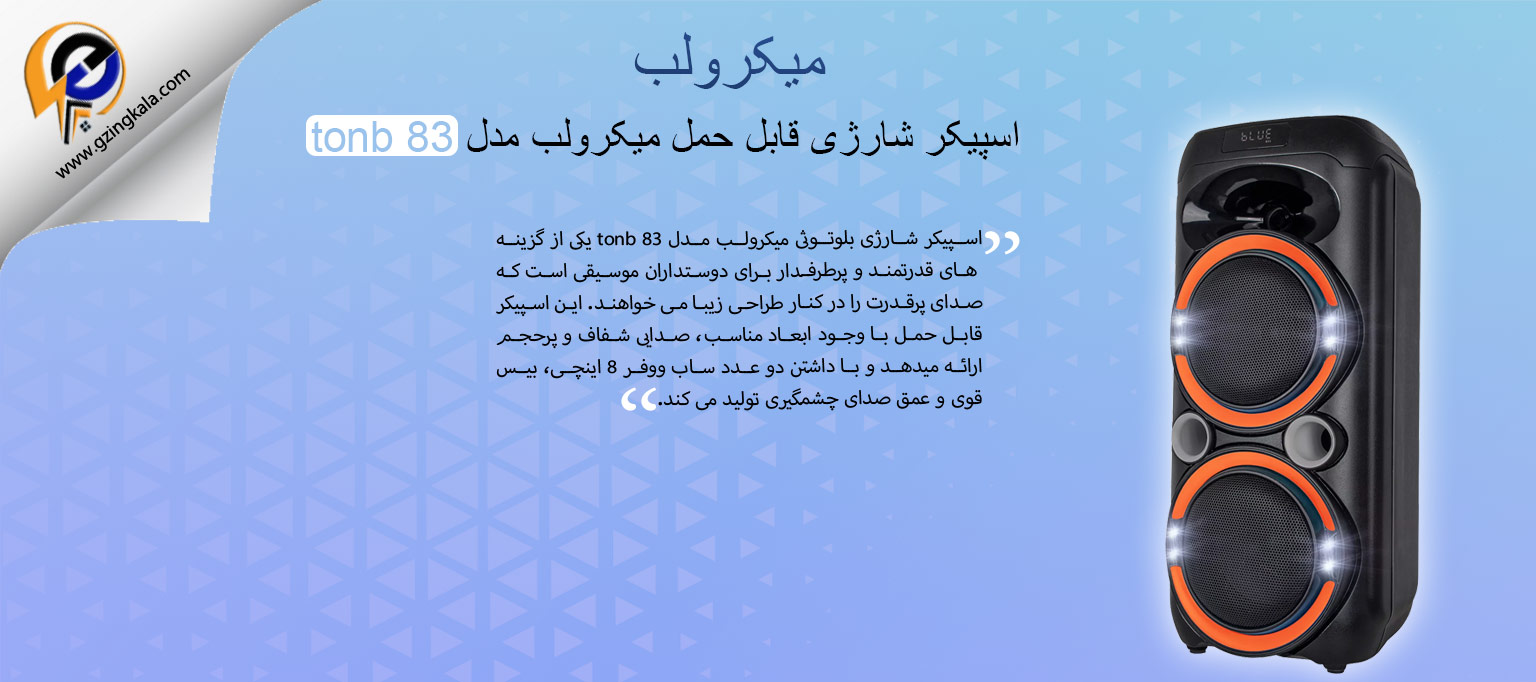 www.gzingkala.com

میکرولب

اسپیکر شارژی قابل حمل میکرولب مدل tonb 83

اسپیکر شارژی بلوتوثی میکرولب مدل tonb 83 یکی از گزینه های قدرتمند و پرطرفدار برای دوستداران موسیقی است که صدای پرقدرت را در کنار طراحی زیبا می خواهند. این اسپیکر قابل حمل با وجود ابعاد مناسب، صدایی شفاف و پرحجم ارائه میدهد و با داشتن دو عدد ساب ووفر 8 اینچی، بیس قوی و عمق صدای چشمگیری تولید می کند.

BLUE